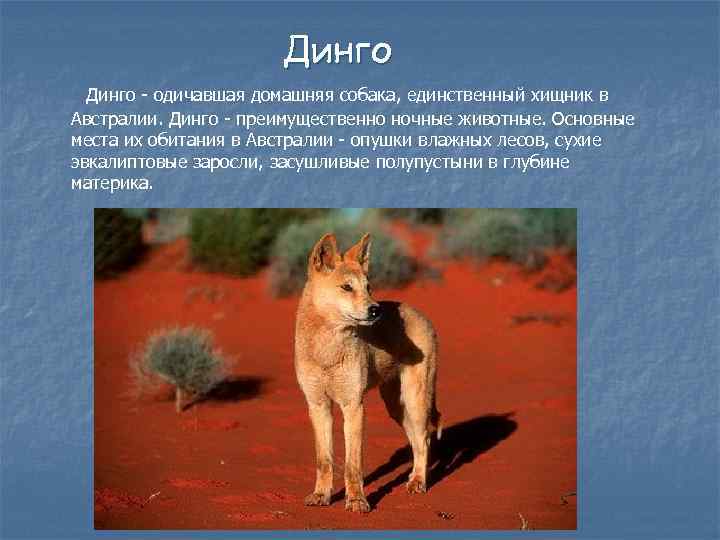 Динго

Динго - одичавшая домашняя собака, единственный хищник в Австралии. Динго - преимущественно ночные животные. Основные места их обитания в Австралии - опушки влажных лесов, сухие эвкалиптовые заросли, засушливые полупустыни в глубине материка.